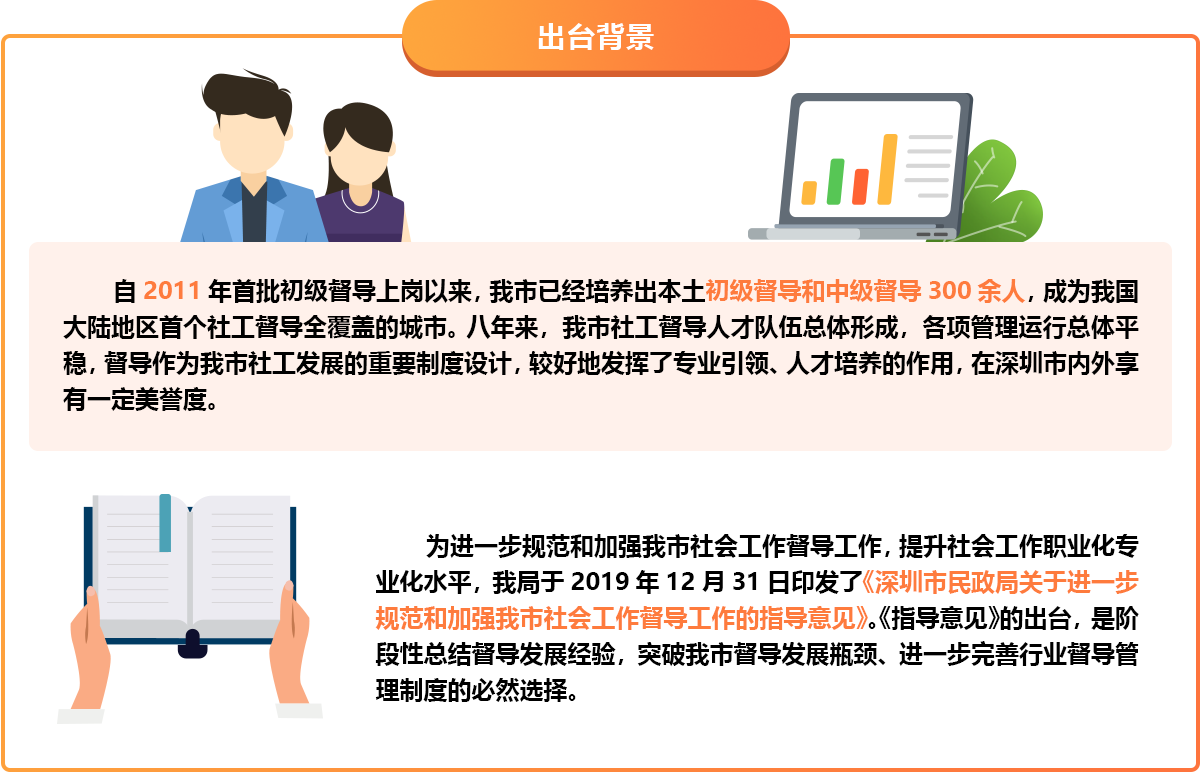 出台背景

自 2011 年首批初级督导上岗以来，我市已经培养出本土初级督导和中级督导 300 余人，成为我国大陆地区首个社工督导全覆盖的城市。八年来，我市社工督导人才队伍总体形成，各项管理运行总体平稳，督导作为我市社工发展的重要制度设计，较好地发挥了专业引领、人才培养的作用，在深圳市内外享有一定美誉度。

为进一步规范和加强我市社会工作督导工作，提升社会工作职业化专业化水平，我局于 2019 年 12 月 31 日印发了《深圳市民政局关于进一步规范和加强我市社会工作督导工作的指导意见》。《指导意见》的出台，是阶段性总结督导发展经验，突破我市督导发展瓶颈、进一步完善行业督导管理制度的必然选择。